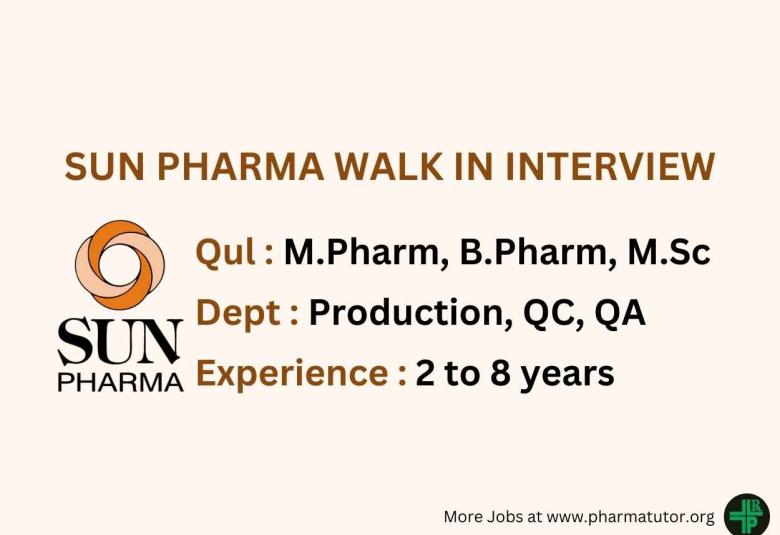 SUN PHARMA WALK IN INTERVIEW

SUN PHARMA

Qul : M.Pharm, B.Pharm, M.Sc

Dept : Production, QC, QA

Experience : 2 to 8 years

More Jobs at www.pharmatutor.org